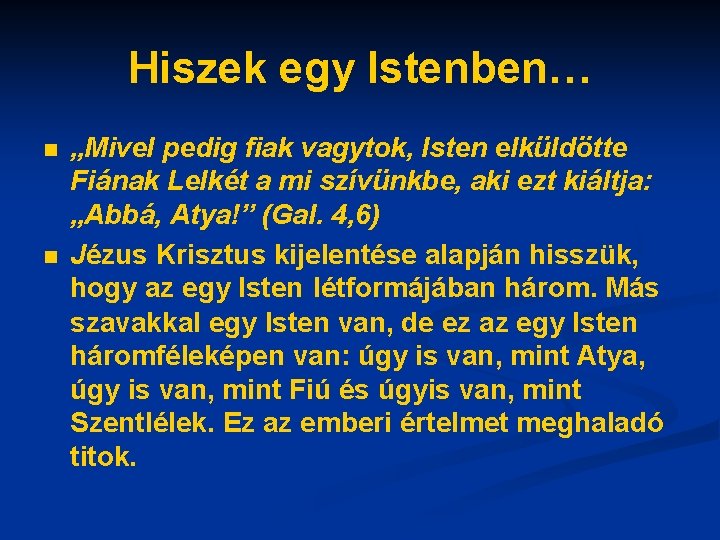 Hiszek egy Istenben…

„Mivel pedig fiak vagytok, Isten elküldötte Fiának Lelkét a mi szívünkbe, aki ezt kiáltja: „Abbá, Atya!” (Gal. 4,6)

Jézus Krisztus kijelentése alapján hisszük, hogy az egy Isten létformájában három. Más szavakkal egy Isten van, de ez az egy Isten háromféleképen van: úgy is van, mint Atya, úgy is van, mint Fiú és úgyis van, mint Szentlélek. Ez az emberi értelmet meghaladó titok.